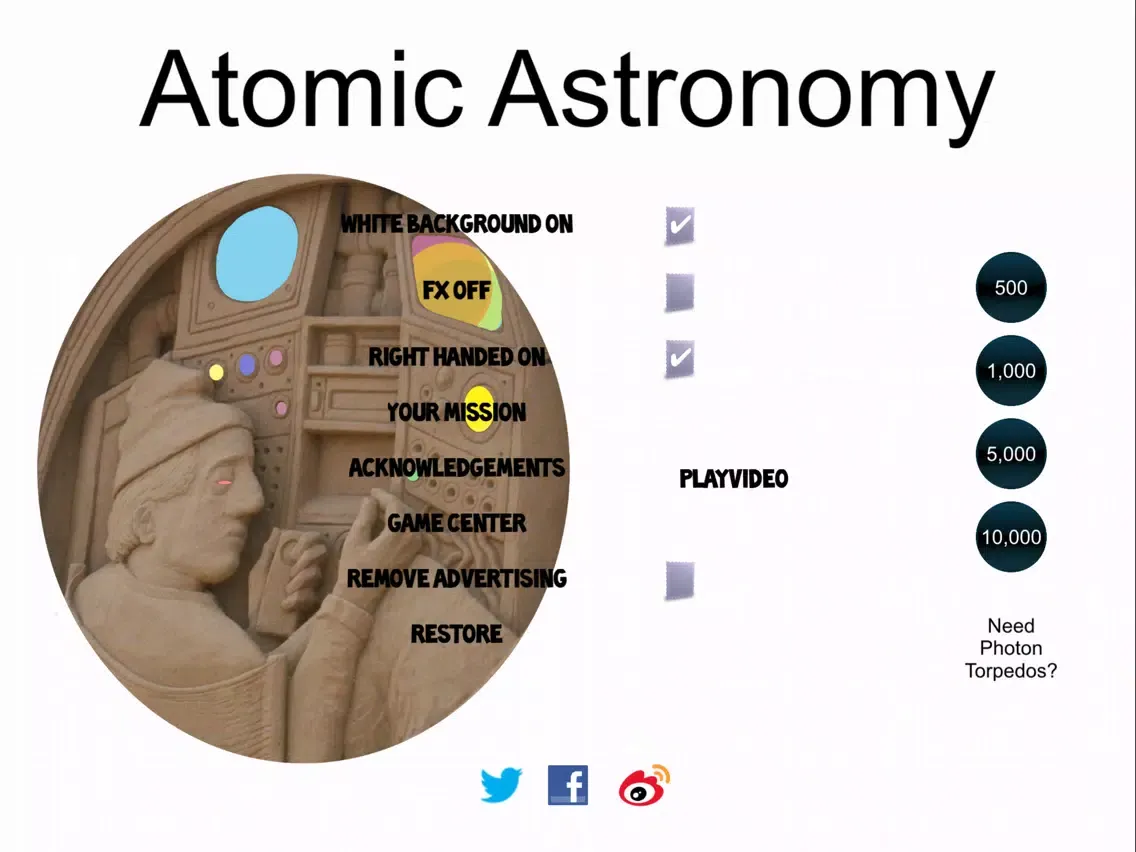 Atomic Astronomy

WHITE BACKGROUND ON

FX OFF

RIGHT HANDED ON

YOUR MISSION

ACKNOWLEDGEMENTS

GAME CENTER

REMOVE ADVERTISING

RESTORE

PLAYVIDEO

500

1,000

5,000

10,000

Need Photon Torpedos?

f